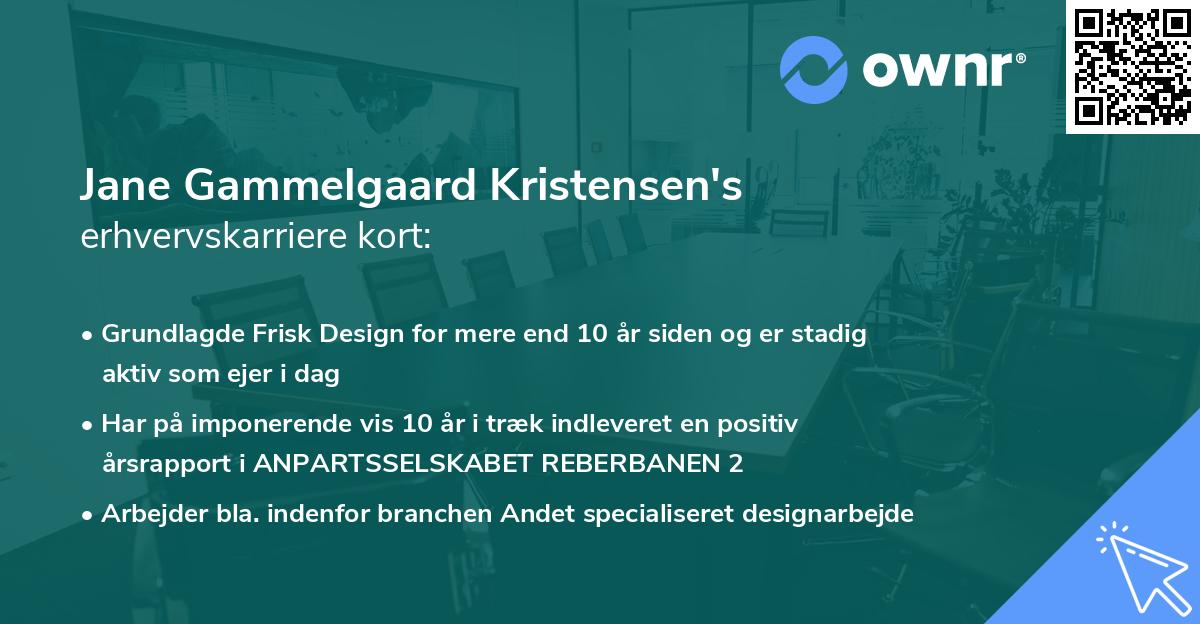 ownr®

Jane Gammelgaard Kristensen's
erhvervskarriere kort:

• Grundlagde Frisk Design for mere end 10 år siden og er stadig aktiv som ejer i dag
• Har på imponerende vis 10 år i træk indleveret en positiv årsrapport i ANPARTSSELSKABET REBERBANEN 2
• Arbejder bla. indenfor branchen Andet specialiseret designarbejde